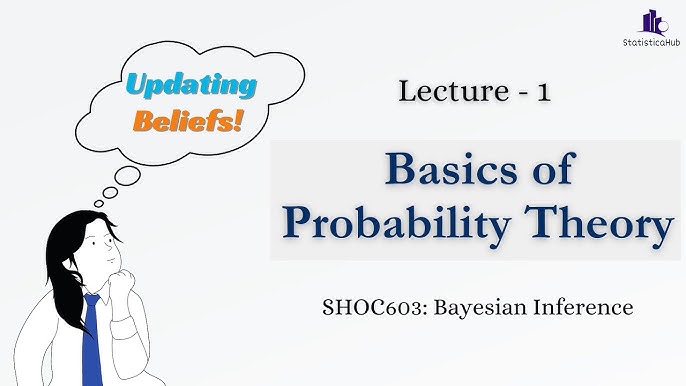 StatisticaHub

Updating Beliefs!

Lecture - 1

Basics of Probability Theory

SHOC603: Bayesian Inference